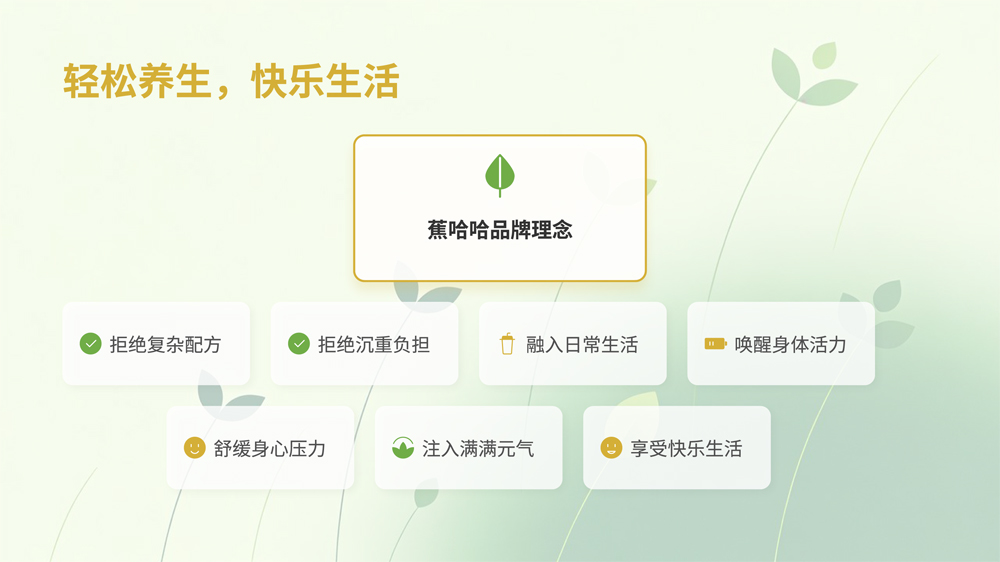 轻松养生，快乐生活

蕉哈哈品牌理念

拒绝复杂配方

拒绝沉重负担

融入日常生活

唤醒身体活力

舒缓身心压力

注入满满元气

享受快乐生活